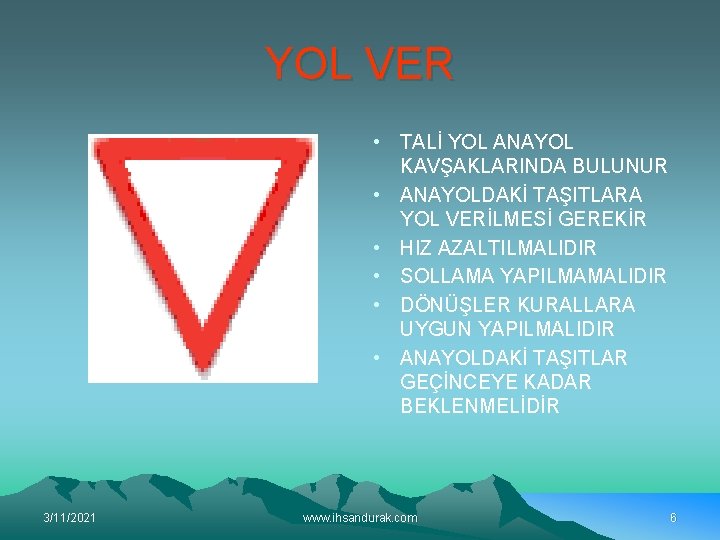 YOL VER

• TALİ YOL ANAYOL KAVŞAKLARINDA BULUNUR
• ANAYOLDAKİ TAŞITLARA YOL VERİLMESİ GEREKİR
• HIZ AZALTILMALIDIR
• SOLLAMA YAPILMAMALIDIR
• DÖNÜŞLER KURALLARA UYGUN YAPILMALIDIR
• ANAYOLDAKİ TAŞITLAR GEÇİNCEYE KADAR BEKLENMELİDİR

3/11/2021 www.ihsandurak.com 6